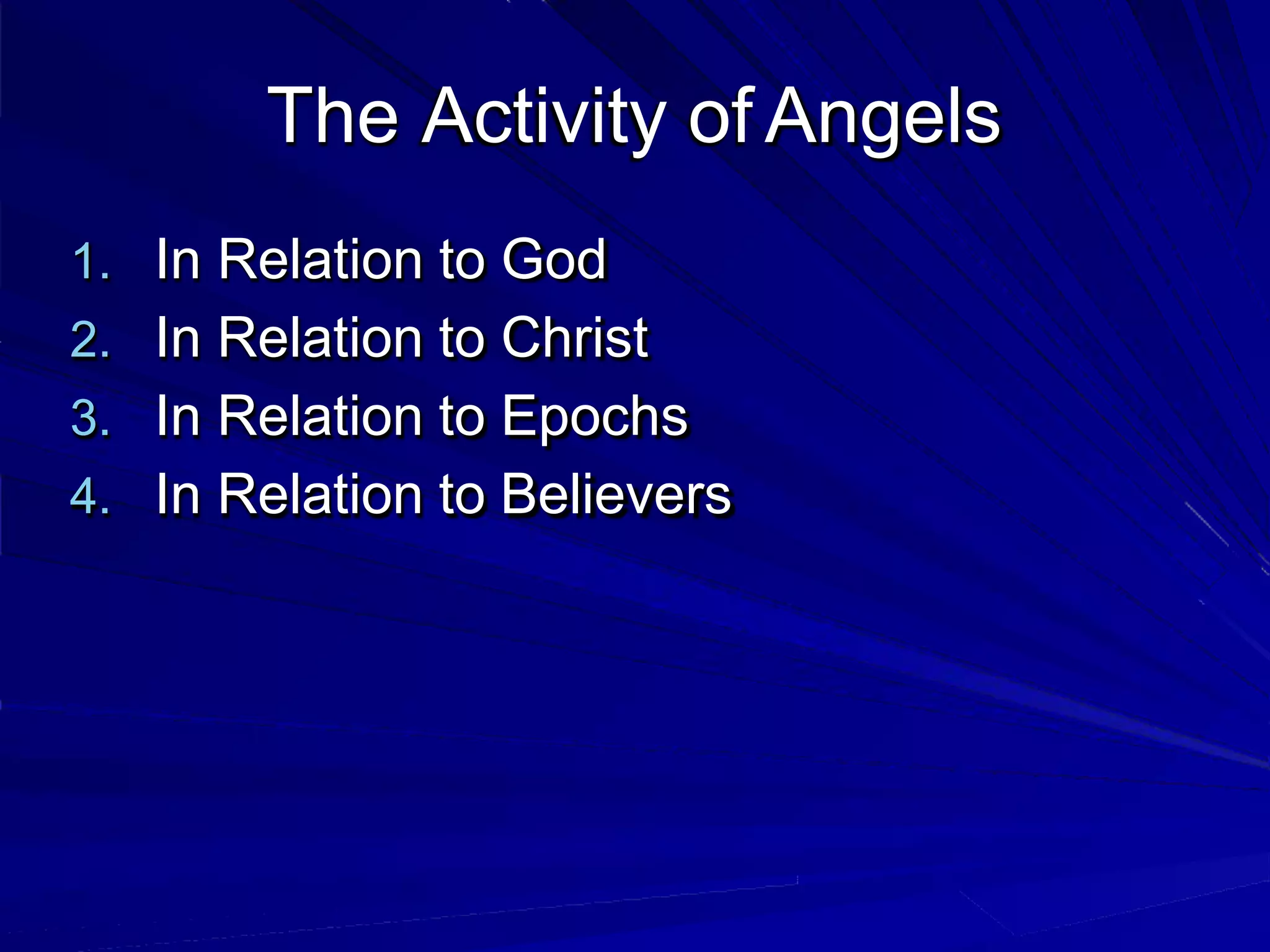 The Activity of Angels

1. In Relation to God
2. In Relation to Christ
3. In Relation to Epochs
4. In Relation to Believers